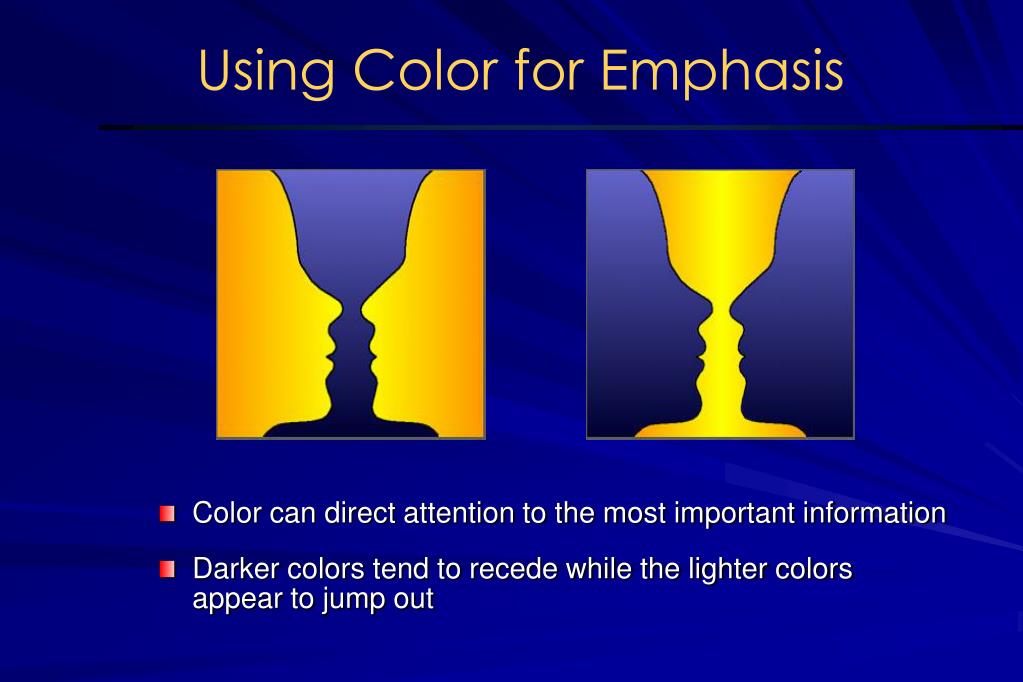 Using Color for Emphasis

Color can direct attention to the most important information

Darker colors tend to recede while the lighter colors appear to jump out